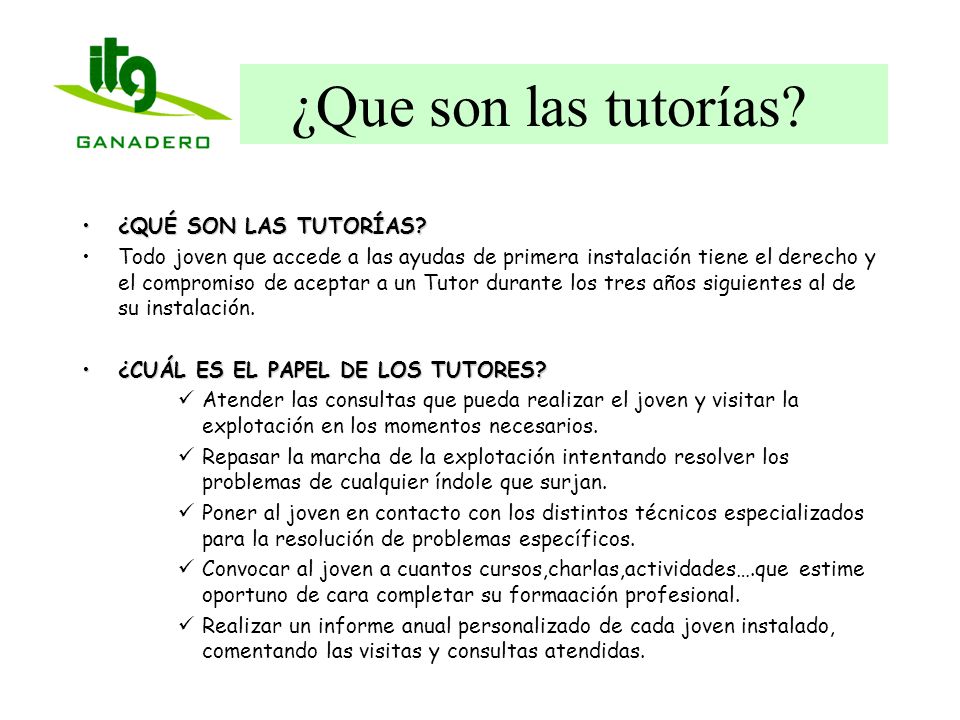 itg
GANADERO

¿Que son las tutorías?

• ¿QUÉ SON LAS TUTORÍAS?
• Todo joven que accede a las ayudas de primera instalación tiene el derecho y el compromiso de aceptar a un Tutor durante los tres años siguientes al de su instalación.

• ¿CUÁL ES EL PAPEL DE LOS TUTORES?
✓ Atender las consultas que pueda realizar el joven y visitar la explotación en los momentos necesarios.
✓ Repasar la marcha de la explotación intentando resolver los problemas de cualquier índole que surjan.
✓ Poner al joven en contacto con los distintos técnicos especializados para la resolución de problemas específicos.
✓ Convocar al joven a cuantos cursos,charlas,actividades….que estime oportuno de cara completar su formaación profesional.
✓ Realizar un informe anual personalizado de cada joven instalado, comentando las visitas y consultas atendidas.